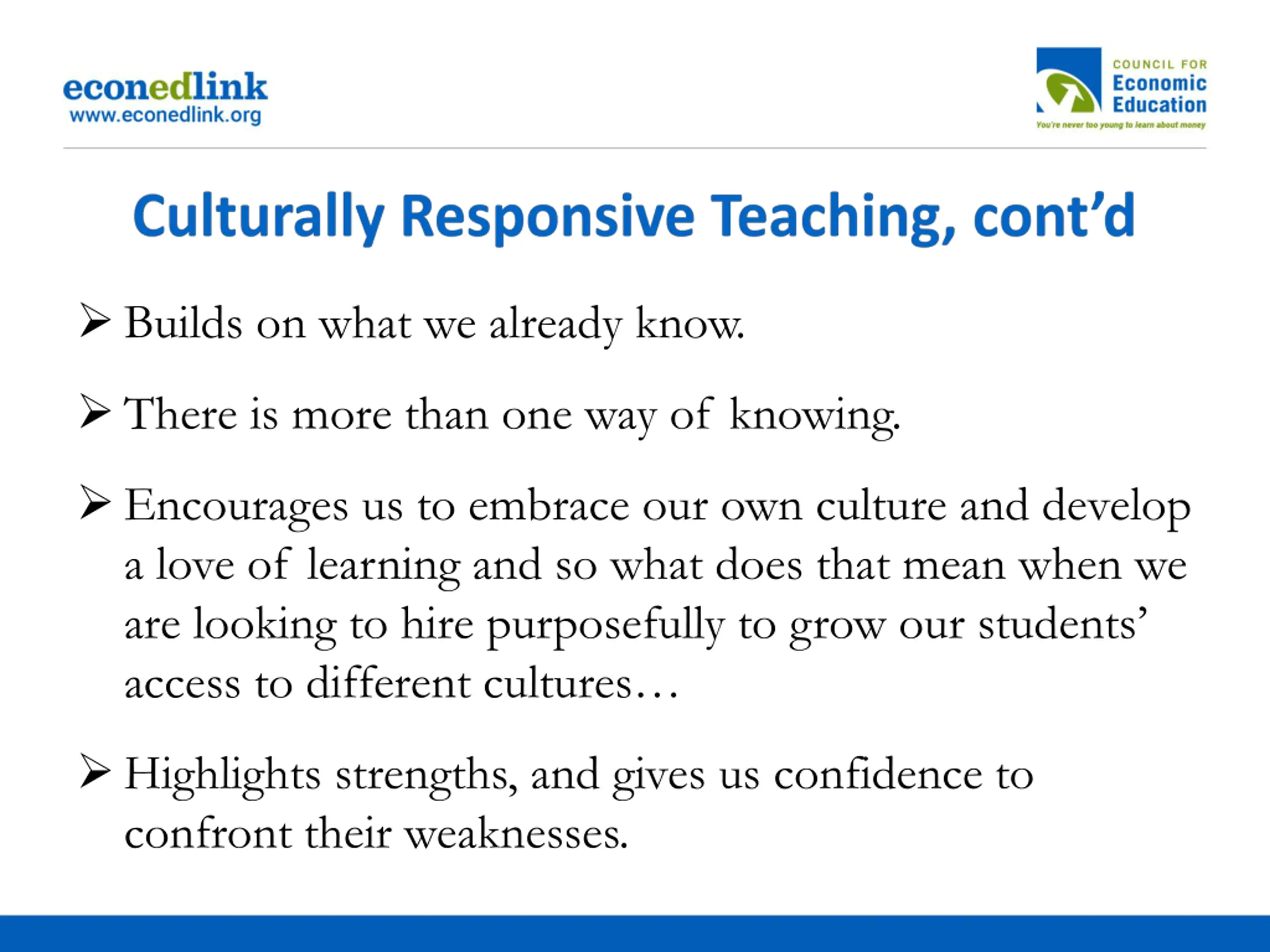 econedlink
www.econedlink.org

COUNCIL FOR
Economic
Education
You're never too young to learn about money

Culturally Responsive Teaching, cont'd

➢ Builds on what we already know.

➢ There is more than one way of knowing.

➢ Encourages us to embrace our own culture and develop a love of learning and so what does that mean when we are looking to hire purposefully to grow our students' access to different cultures…

➢ Highlights strengths, and gives us confidence to confront their weaknesses.